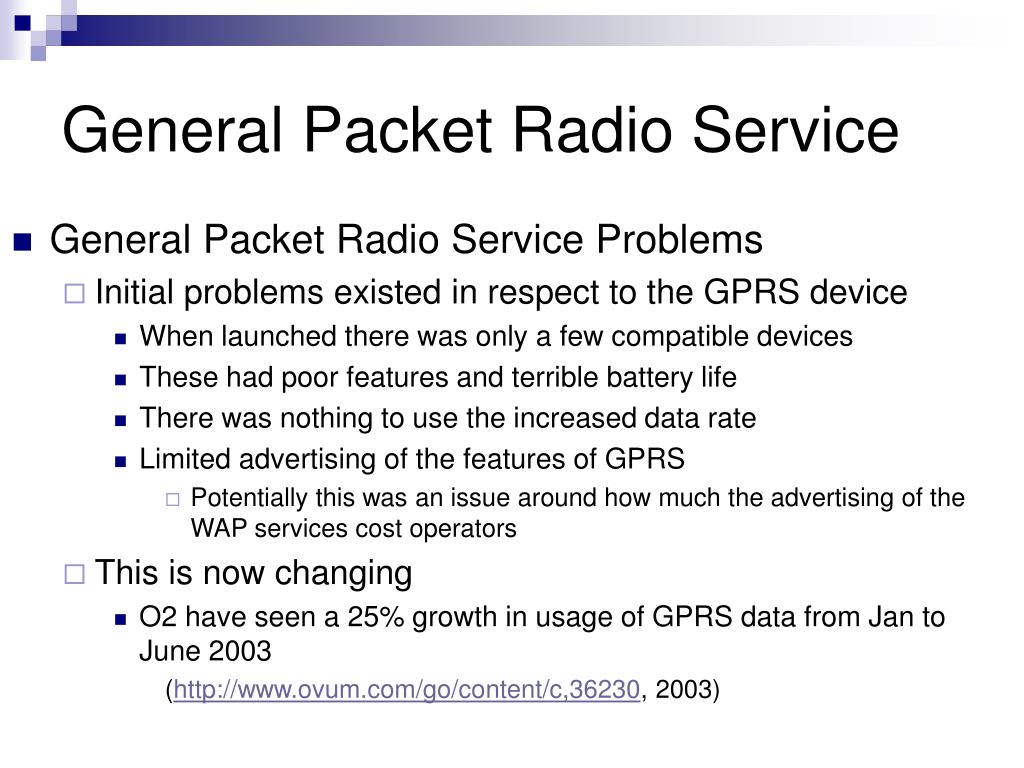 General Packet Radio Service

General Packet Radio Service Problems

Initial problems existed in respect to the GPRS device

When launched there was only a few compatible devices

These had poor features and terrible battery life

There was nothing to use the increased data rate

Limited advertising of the features of GPRS

Potentially this was an issue around how much the advertising of the WAP services cost operators

This is now changing

O2 have seen a 25% growth in usage of GPRS data from Jan to June 2003

(http://www.ovum.com/go/content/c,36230, 2003)